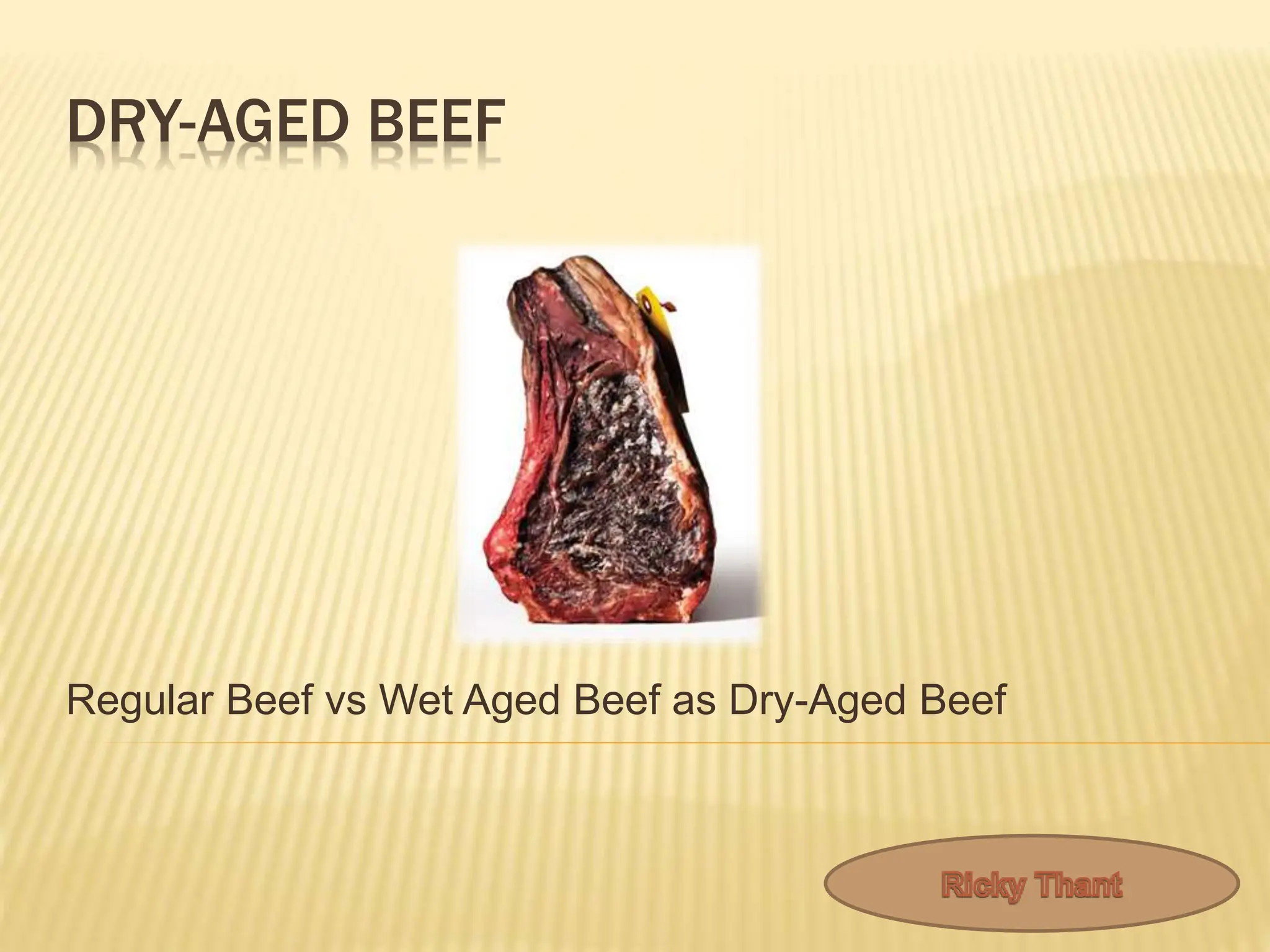 DRY-AGED BEEF

Regular Beef vs Wet Aged Beef as Dry-Aged Beef

Ricky Thant